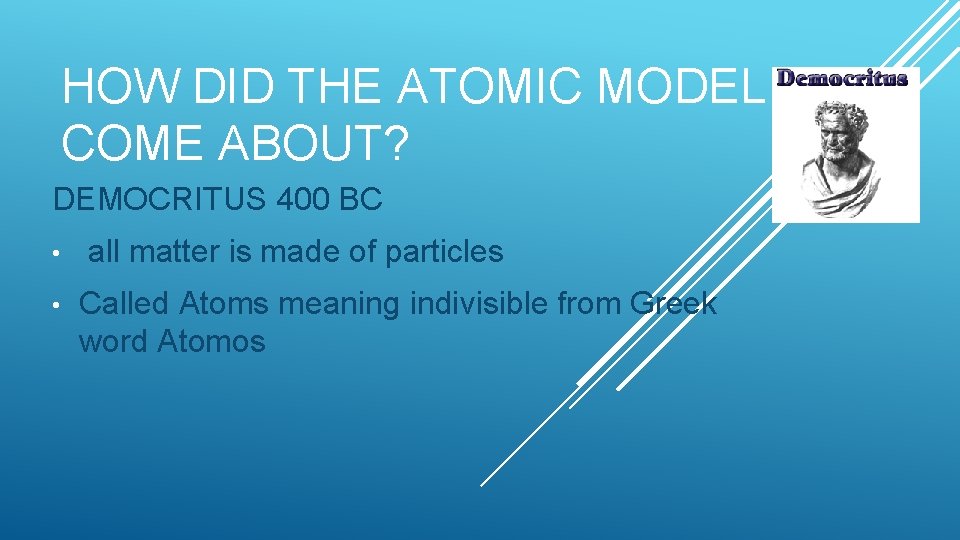 HOW DID THE ATOMIC MODEL COME ABOUT?

Democritus

DEMOCRITUS 400 BC

• all matter is made of particles

• Called Atoms meaning indivisible from Greek word Atomos